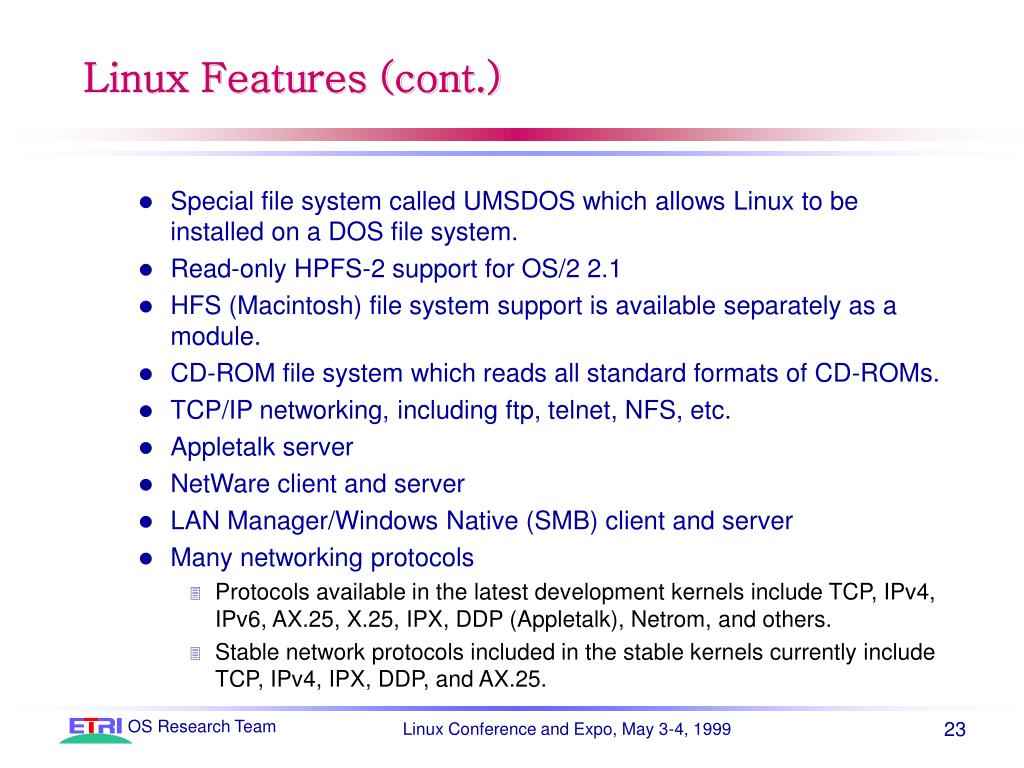 Linux Features (cont.)

- Special file system called UMSDOS which allows Linux to be installed on a DOS file system.
- Read-only HPFS-2 support for OS/2 2.1
- HFS (Macintosh) file system support is available separately as a module.
- CD-ROM file system which reads all standard formats of CD-ROMs.
- TCP/IP networking, including ftp, telnet, NFS, etc.
- Appletalk server
- NetWare client and server
- LAN Manager/Windows Native (SMB) client and server
- Many networking protocols
  - Protocols available in the latest development kernels include TCP, IPv4, IPv6, AX.25, X.25, IPX, DDP (Appletalk), Netrom, and others.
  - Stable network protocols included in the stable kernels currently include TCP, IPv4, IPX, DDP, and AX.25.

ETRI OS Research Team

Linux Conference and Expo, May 3-4, 1999

23